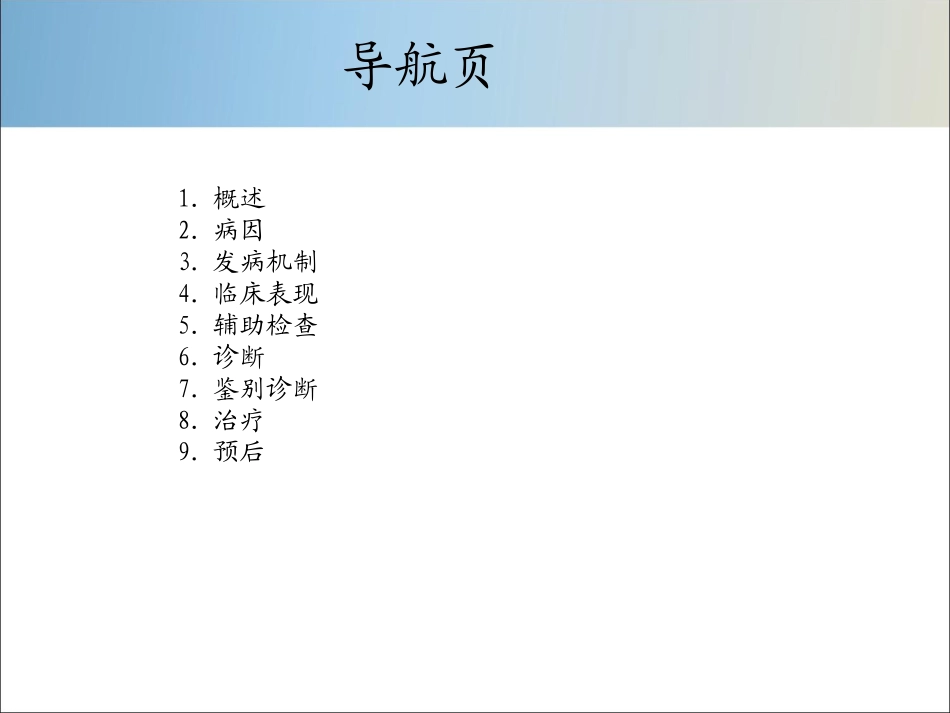 导航页

1. 概述
2. 病因
3. 发病机制
4. 临床表现
5. 辅助检查
6. 诊断
7. 鉴别诊断
8. 治疗
9. 预后